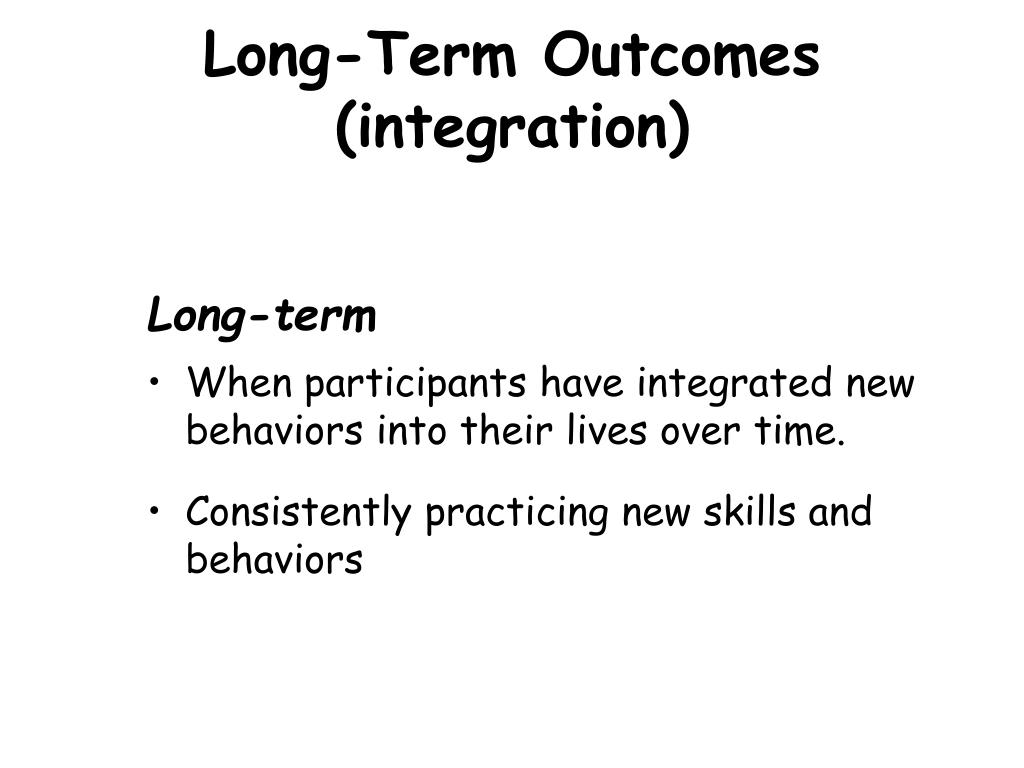 Long-Term Outcomes (integration)

Long-term

• When participants have integrated new behaviors into their lives over time.

• Consistently practicing new skills and behaviors